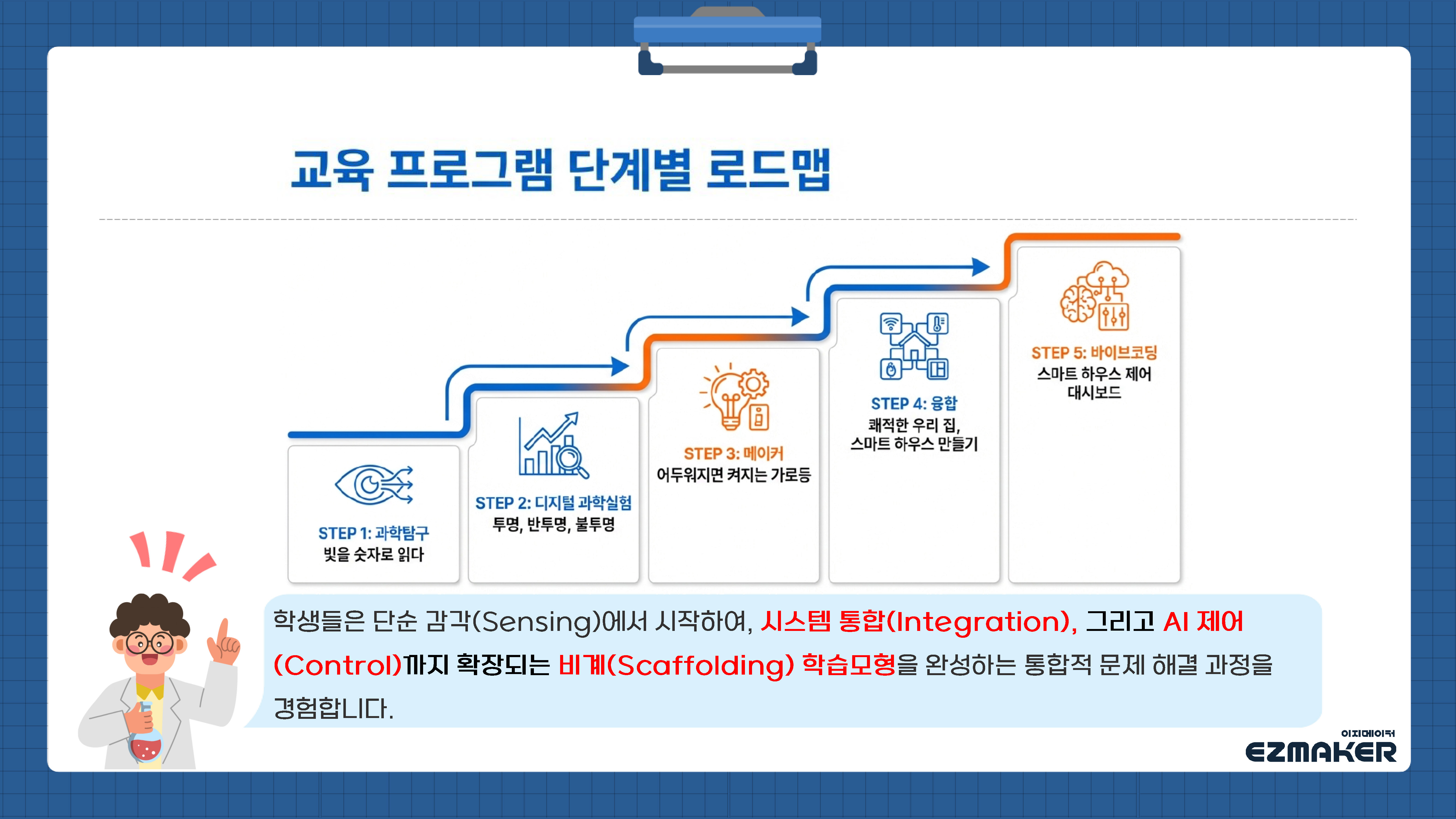 교육 프로그램 단계별 로드맵

STEP 1: 과학탐구
빛을 숫자로 읽다

STEP 2: 디지털 과학실험
투명, 반투명, 불투명

STEP 3: 메이커
어두워지면 켜지는 가로등

STEP 4: 융합
쾌적한 우리 집,
스마트 하우스 만들기

STEP 5: 바이브코딩
스마트 하우스 제어
대시보드

학생들은 단순 감각(Sensing)에서 시작하여, 시스템 통합(Integration), 그리고 AI 제어(Control)까지 확장되는 비계(Scaffolding) 학습모형을 완성하는 통합적 문제 해결 과정을 경험합니다.

이지메이커
EZMAKER